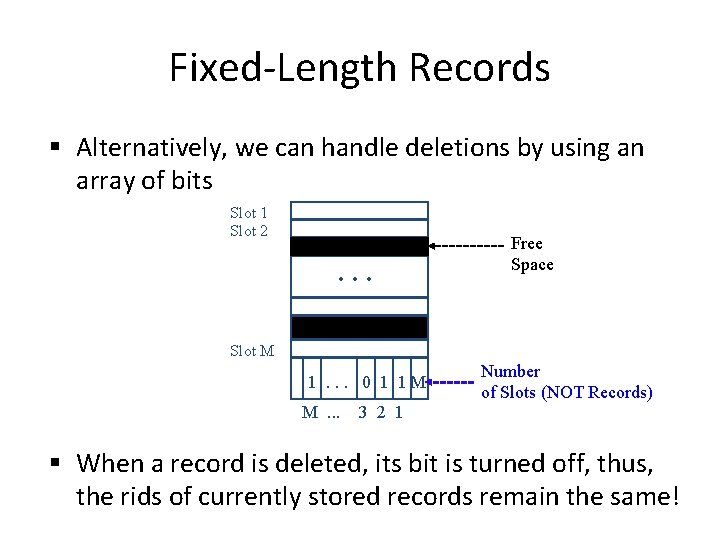 Fixed-Length Records

▪ Alternatively, we can handle deletions by using an array of bits

Slot 1
Slot 2
Free Space
. . .
Slot M
1 . . . 0 1 1 M
Number of Slots (NOT Records)
M ... 3 2 1

▪ When a record is deleted, its bit is turned off, thus, the rids of currently stored records remain the same!